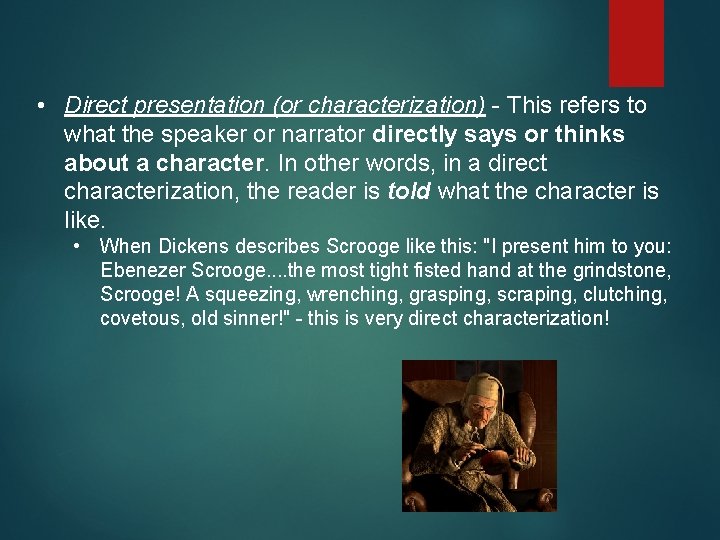 • Direct presentation (or characterization) - This refers to what the speaker or narrator directly says or thinks about a character. In other words, in a direct characterization, the reader is told what the character is like.

• When Dickens describes Scrooge like this: "I present him to you: Ebenezer Scrooge....the most tight fisted hand at the grindstone, Scrooge! A squeezing, wrenching, grasping, scraping, clutching, covetous, old sinner!" - this is very direct characterization!